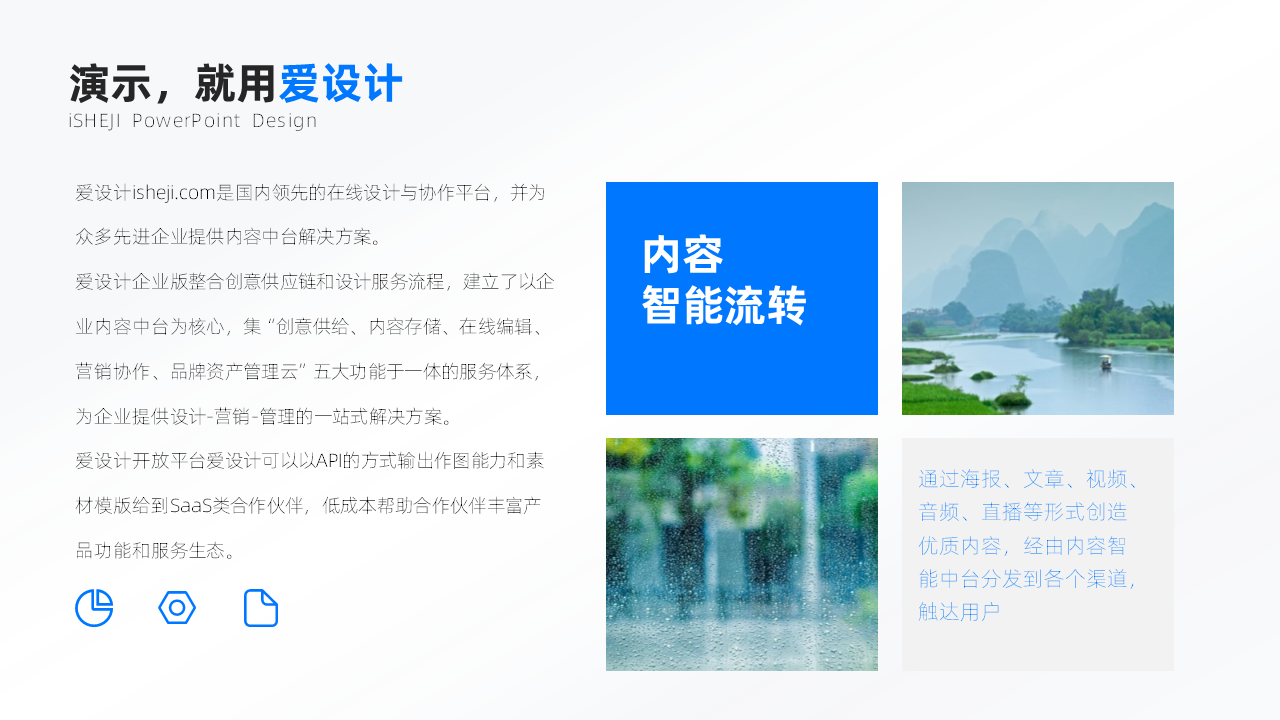 演示，就用爱设计
iSHEJI PowerPoint Design

爱设计isheji.com是国内领先的在线设计与协作平台，并为众多先进企业提供内容中台解决方案。

爱设计企业版整合创意供应链和设计服务流程，建立了以企业内容中台为核心，集“创意供给、内容存储、在线编辑、营销协作、品牌资产管理云”五大功能于一体的服务体系，为企业提供设计-营销-管理的一站式解决方案。

爱设计开放平台爱设计可以以API的方式输出作图能力和素材模版给到SaaS类合作伙伴，低成本帮助合作伙伴丰富产品功能和服务生态。

内容
智能流转

通过海报、文章、视频、音频、直播等形式创造优质内容，经由内容智能中台分发到各个渠道，触达用户